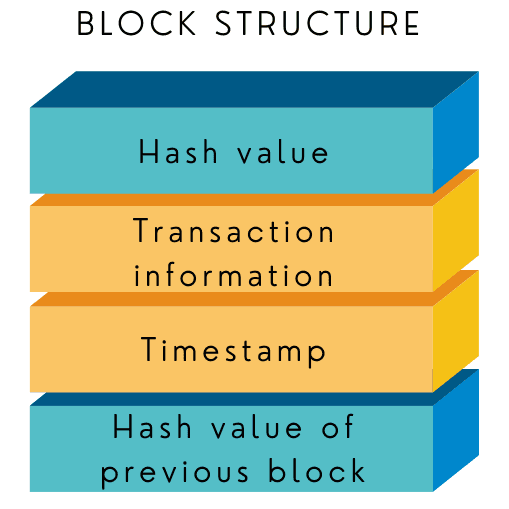 BLOCK STRUCTURE

Hash value

Transaction information

Timestamp

Hash value of previous block